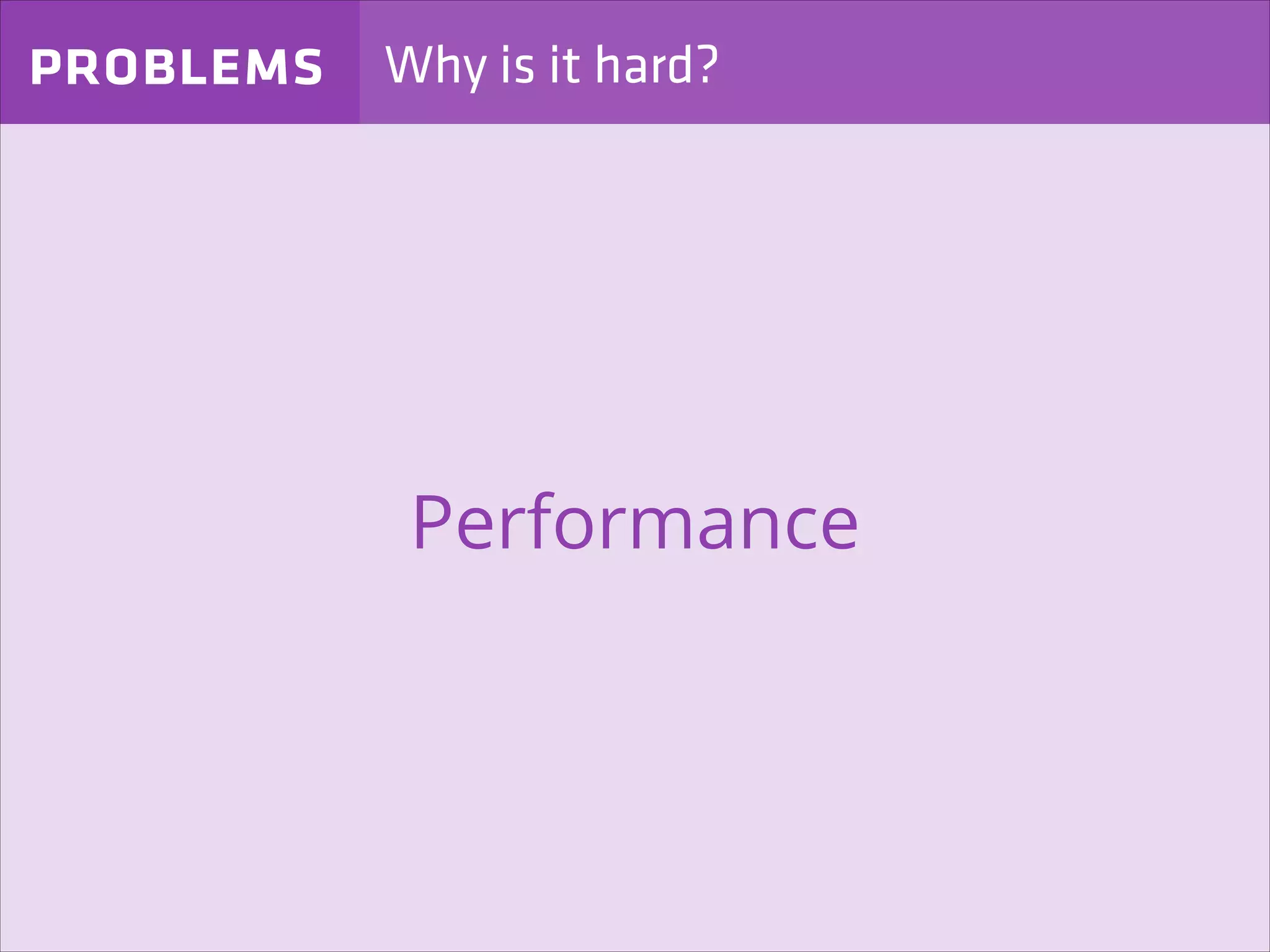 PROBLEMS Why is it hard?

Performance